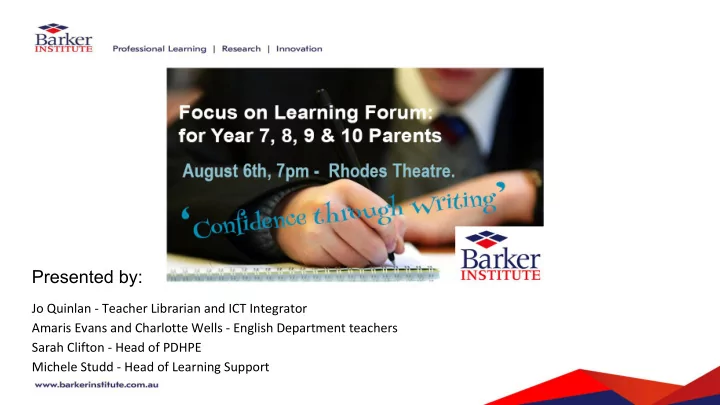 Barker INSTITUTE

Professional Learning | Research | Innovation

Focus on Learning Forum: for Year 7, 8, 9 & 10 Parents

August 6th, 7pm - Rhodes Theatre.

'Confidence through Writing'

Barker INSTITUTE

Presented by:

Jo Quinlan - Teacher Librarian and ICT Integrator
Amaris Evans and Charlotte Wells - English Department teachers
Sarah Clifton - Head of PDHPE
Michele Studd - Head of Learning Support

www.barkerinstitute.com.au